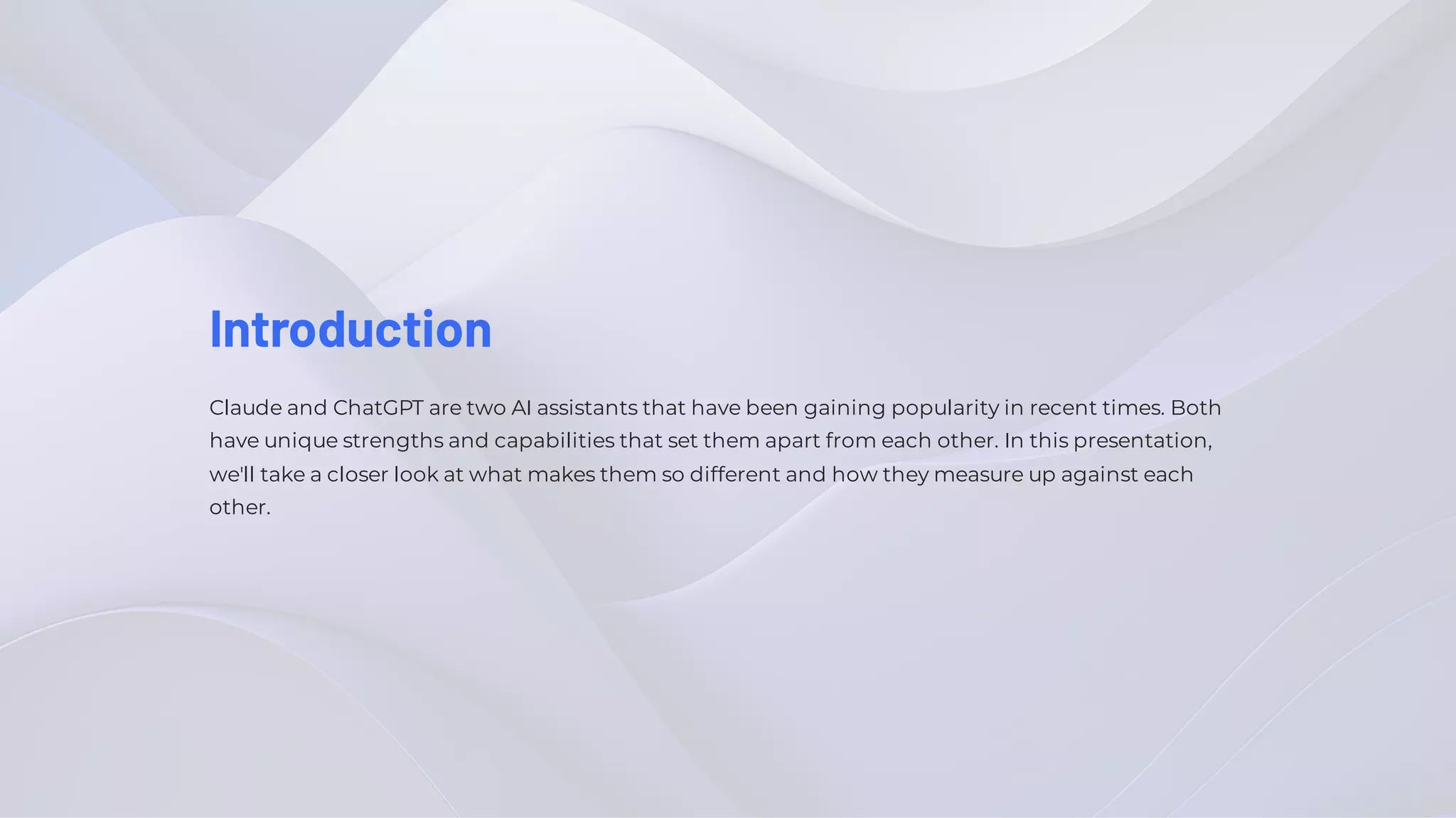 Introduction

Claude and ChatGPT are two AI assistants that have been gaining popularity in recent times. Both have unique strengths and capabilities that set them apart from each other. In this presentation, we'll take a closer look at what makes them so different and how they measure up against each other.